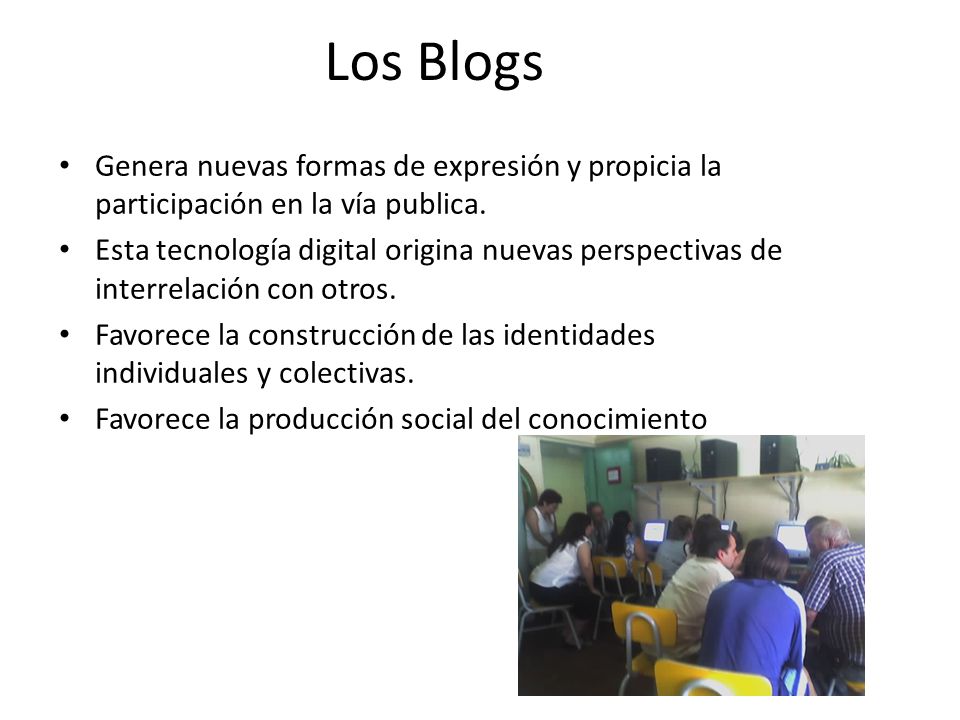 Los Blogs

• Genera nuevas formas de expresión y propicia la participación en la vía publica.
• Esta tecnología digital origina nuevas perspectivas de interrelación con otros.
• Favorece la construcción de las identidades individuales y colectivas.
• Favorece la producción social del conocimiento